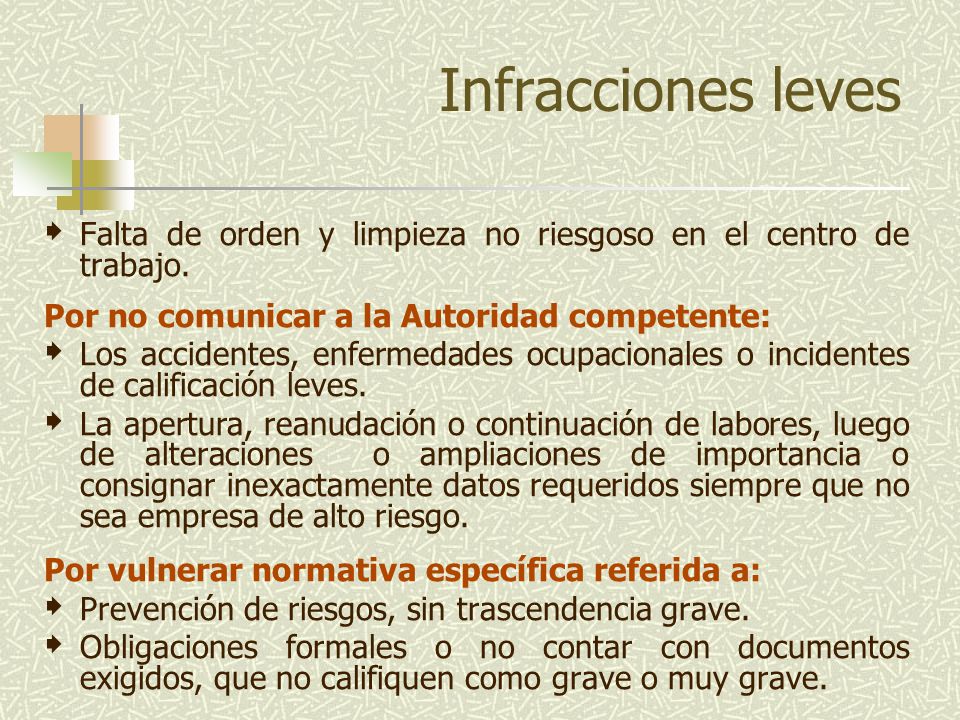 Infracciones leves

Falta de orden y limpieza no riesgoso en el centro de trabajo.

Por no comunicar a la Autoridad competente:

Los accidentes, enfermedades ocupacionales o incidentes de calificación leves.

La apertura, reanudación o continuación de labores, luego de alteraciones o ampliaciones de importancia o consignar inexactamente datos requeridos siempre que no sea empresa de alto riesgo.

Por vulnerar normativa específica referida a:

Prevención de riesgos, sin trascendencia grave.

Obligaciones formales o no contar con documentos exigidos, que no califiquen como grave o muy grave.